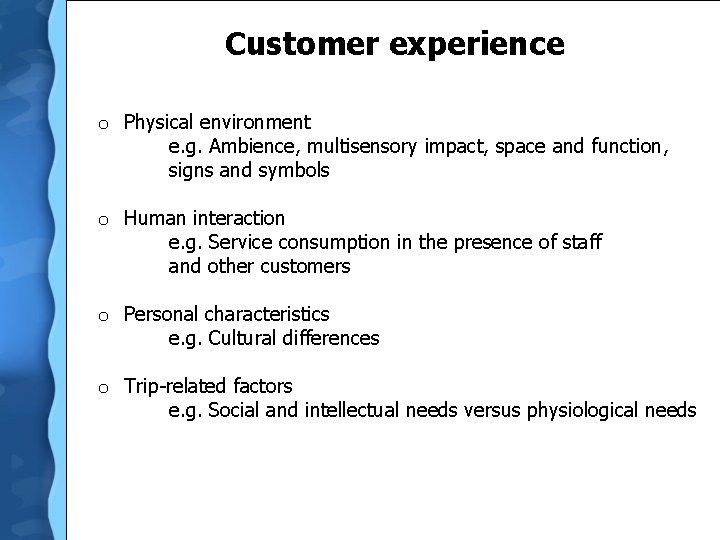 Customer experience

o Physical environment
e.g. Ambience, multisensory impact, space and function, signs and symbols

o Human interaction
e.g. Service consumption in the presence of staff and other customers

o Personal characteristics
e.g. Cultural differences

o Trip-related factors
e.g. Social and intellectual needs versus physiological needs